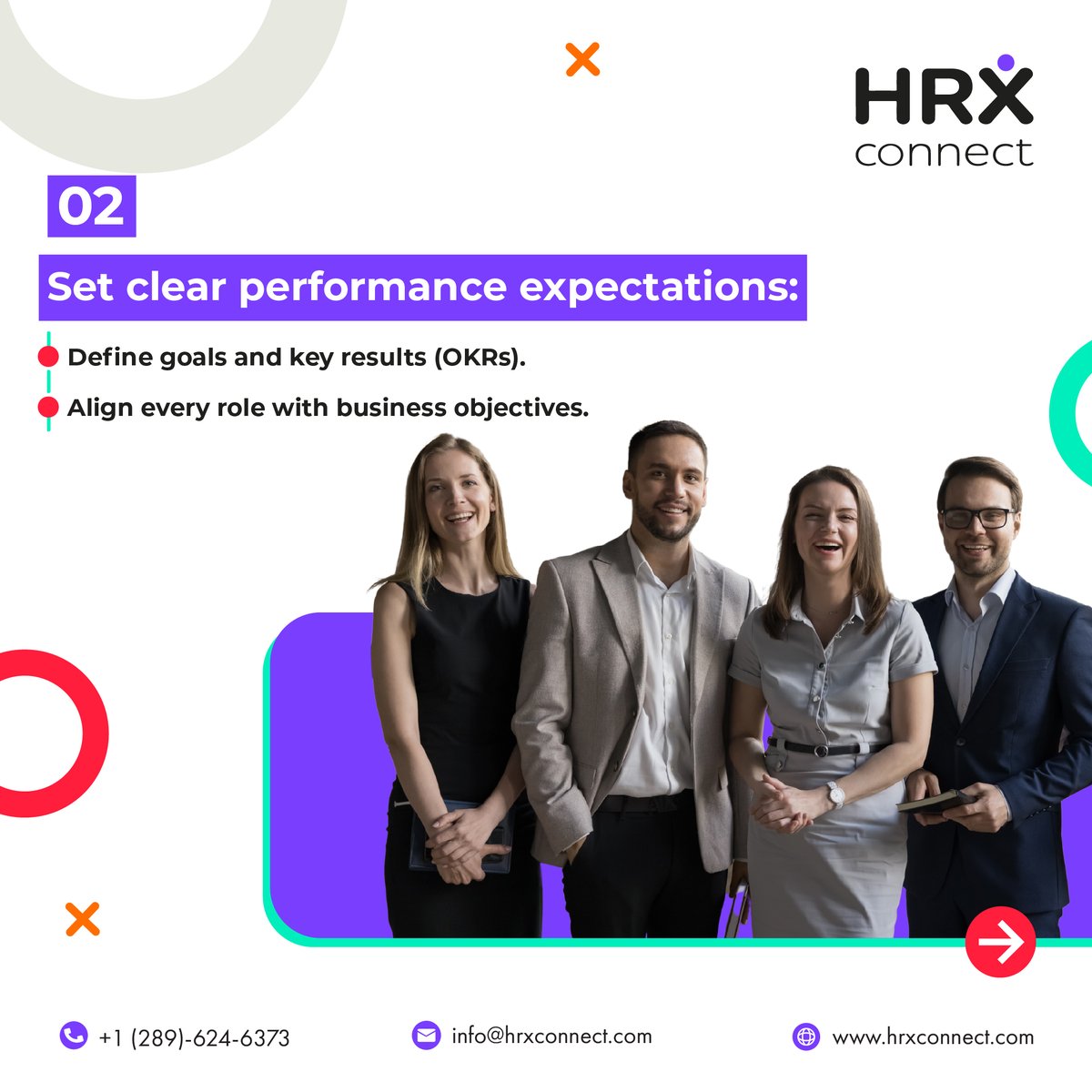 HRX connect

02

Set clear performance expectations:

Define goals and key results (OKRs).

Align every role with business objectives.

+1 (289)-624-6373

info@hrxconnect.com

www.hrxconnect.com